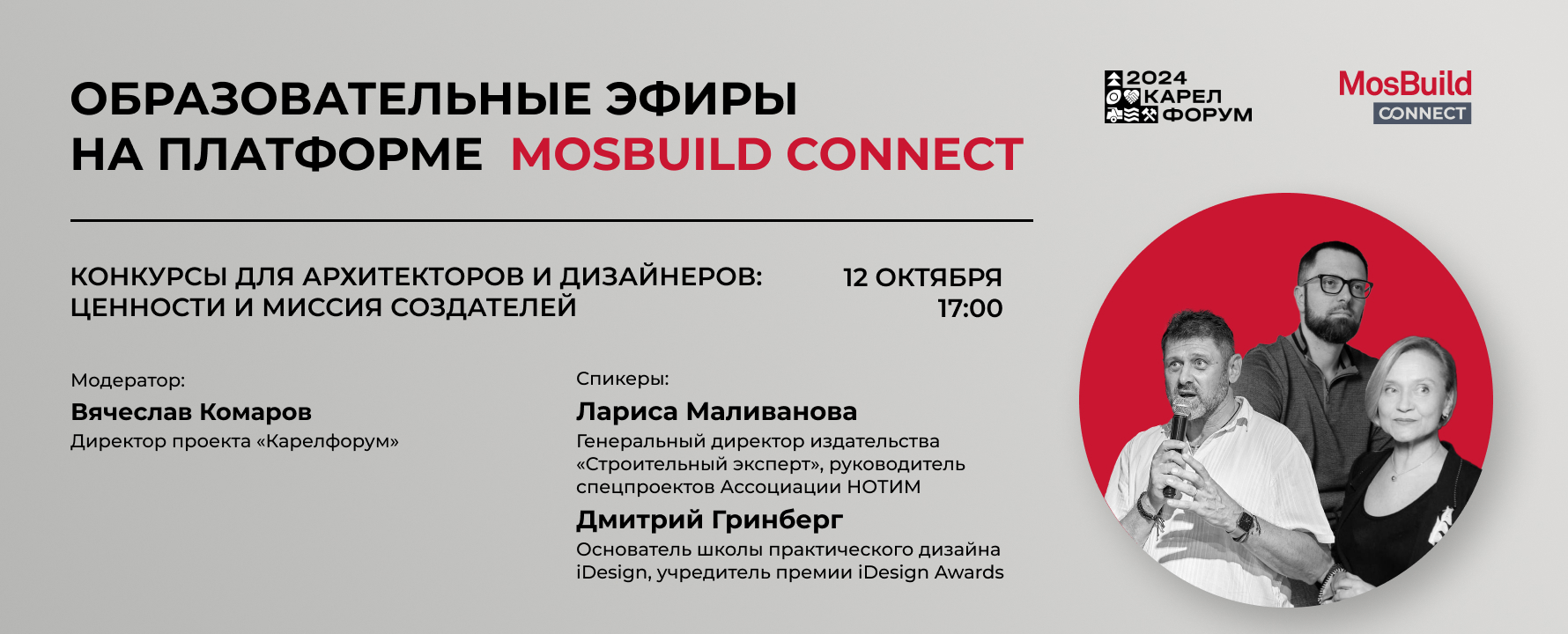 ОБРАЗОВАТЕЛЬНЫЕ ЭФИРЫ
НА ПЛАТФОРМЕ MOSBUILD CONNECT

2024 КАРЕЛ ФОРУМ

MosBuild CONNECT

КОНКУРСЫ ДЛЯ АРХИТЕКТОРОВ И ДИЗАЙНЕРОВ: ЦЕННОСТИ И МИССИЯ СОЗДАТЕЛЕЙ

12 ОКТЯБРЯ
17:00

Модератор:
Вячеслав Комаров
Директор проекта «Карелфорум»

Спикеры:
Лариса Маливанова
Генеральный директор издательства «Строительный эксперт», руководитель спецпроектов Ассоциации НОТИМ

Дмитрий Гринберг
Основатель школы практического дизайна iDesign, учредитель премии iDesign Awards